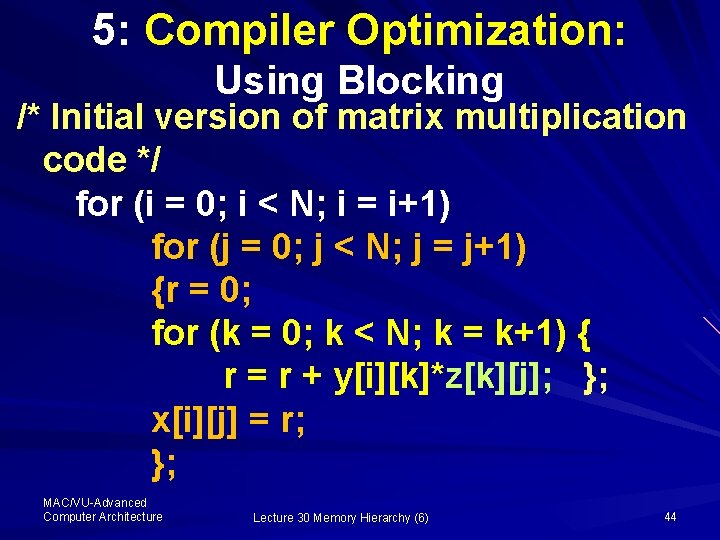 5: Compiler Optimization:
Using Blocking

/* Initial version of matrix multiplication code */

for (i = 0; i < N; i = i+1)
for (j = 0; j < N; j = j+1)
{r = 0;
for (k = 0; k < N; k = k+1) {
r = r + y[i][k]*z[k][j]; };
x[i][j] = r;
};

MAC/VU-Advanced Computer Architecture

Lecture 30 Memory Hierarchy (6)

44